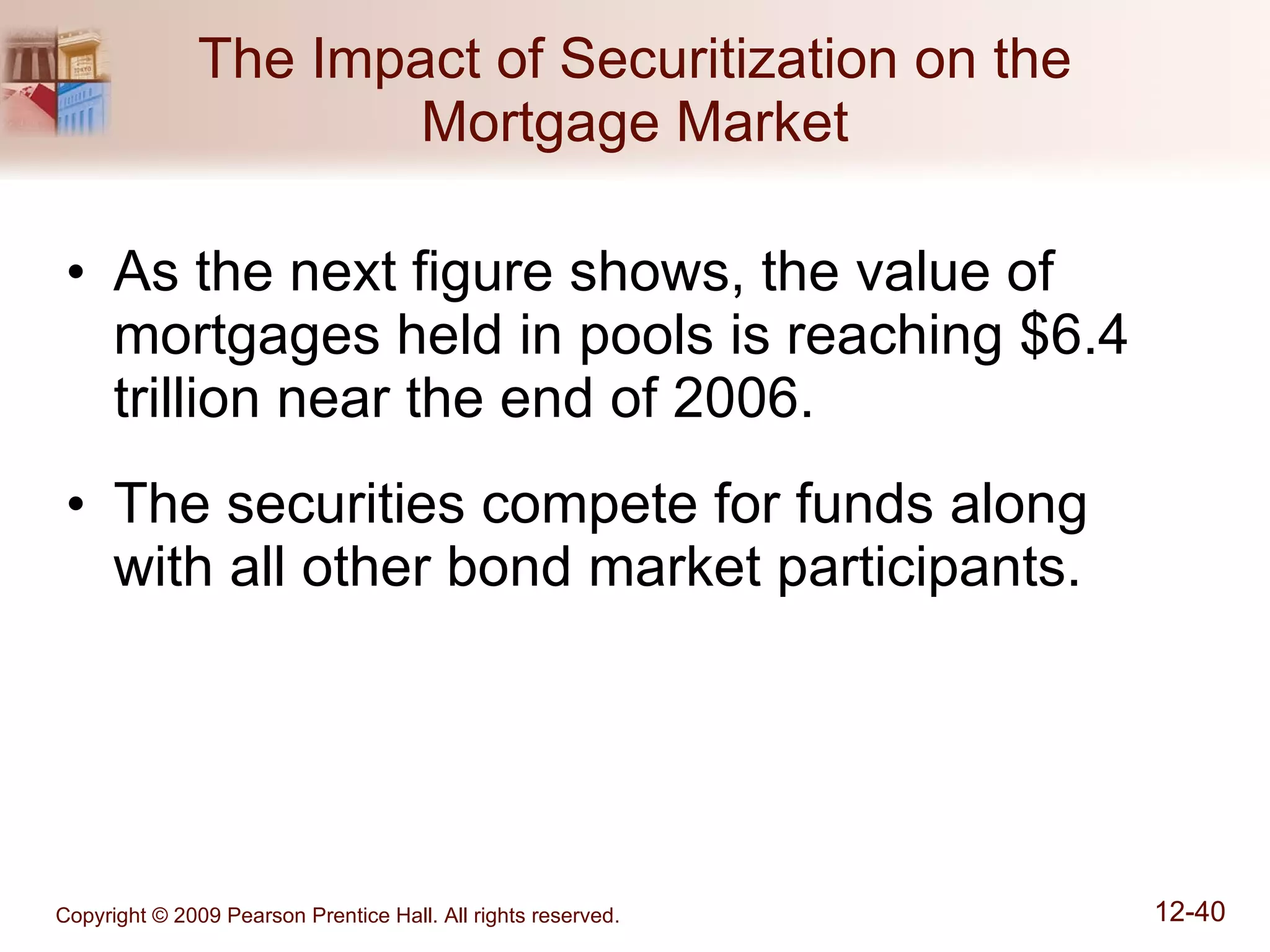 The Impact of Securitization on the Mortgage Market

• As the next figure shows, the value of mortgages held in pools is reaching \$6.4 trillion near the end of 2006.

• The securities compete for funds along with all other bond market participants.

Copyright © 2009 Pearson Prentice Hall. All rights reserved.

12-40